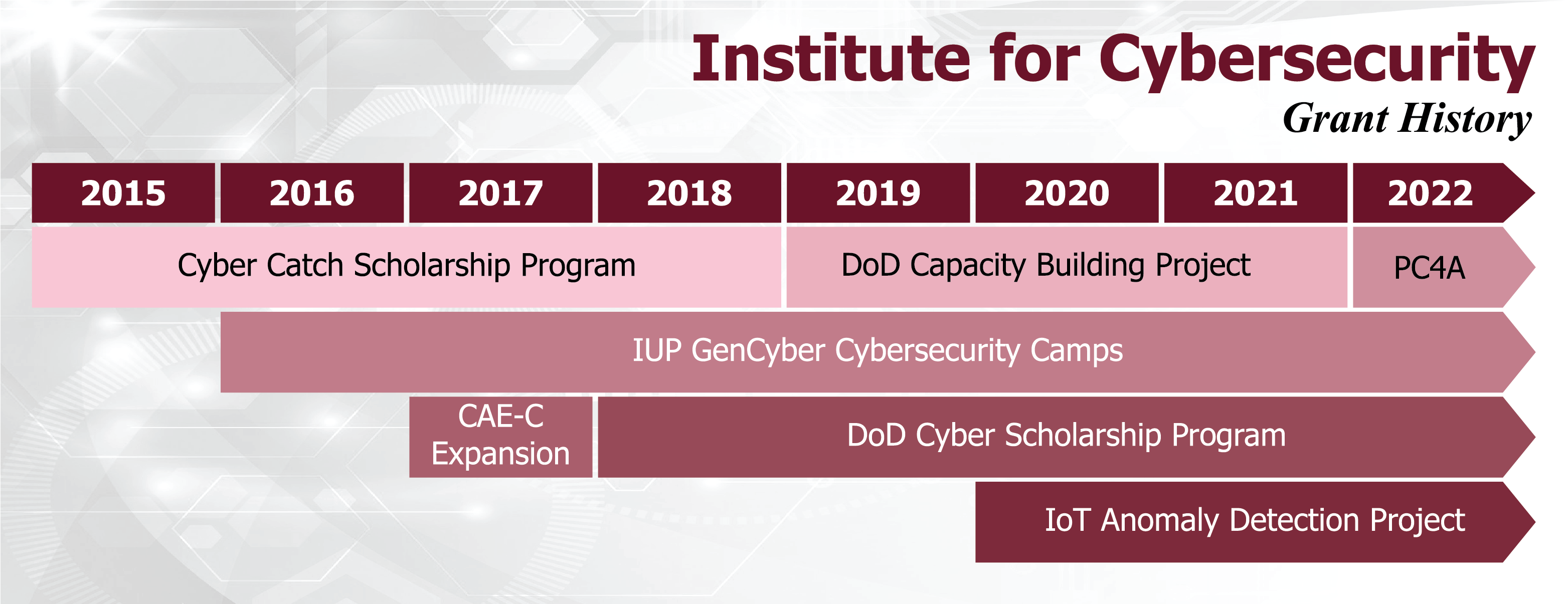 Institute for Cybersecurity
Grant History

2015 2016 2017 2018 2019 2020 2021 2022

Cyber Catch Scholarship Program

DoD Capacity Building Project

PC4A

IUP GenCyber Cybersecurity Camps

CAE-C Expansion

DoD Cyber Scholarship Program

IoT Anomaly Detection Project